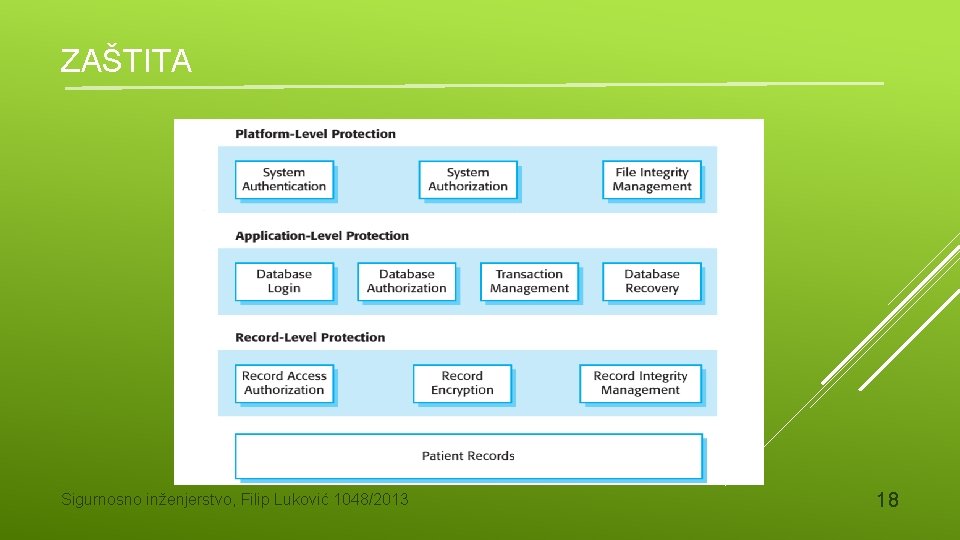 ZAŠTITA

Platform-Level Protection

System Authentication

System Authorization

File Integrity Management

Application-Level Protection

Database Login

Database Authorization

Transaction Management

Database Recovery

Record-Level Protection

Record Access Authorization

Record Encryption

Record Integrity Management

Patient Records

Sigurnosno inženjerstvo, Filip Luković 1048/2013

18